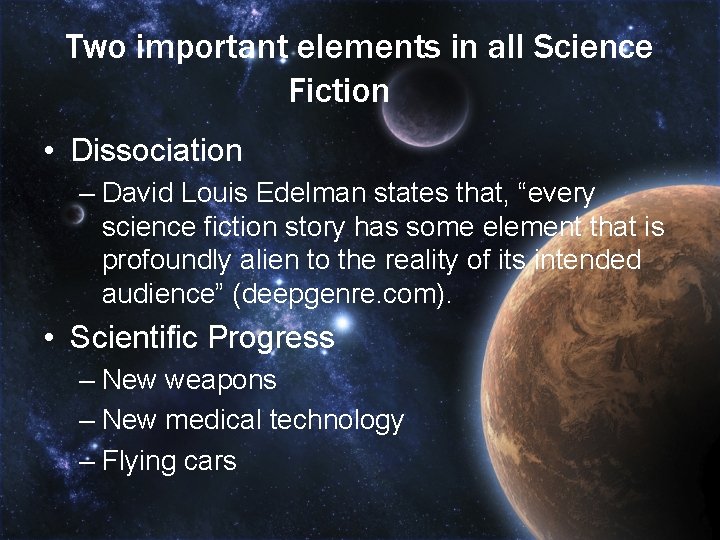 Two important elements in all Science Fiction

• Dissociation
– David Louis Edelman states that, “every science fiction story has some element that is profoundly alien to the reality of its intended audience” (deepgenre.com).

• Scientific Progress
– New weapons
– New medical technology
– Flying cars